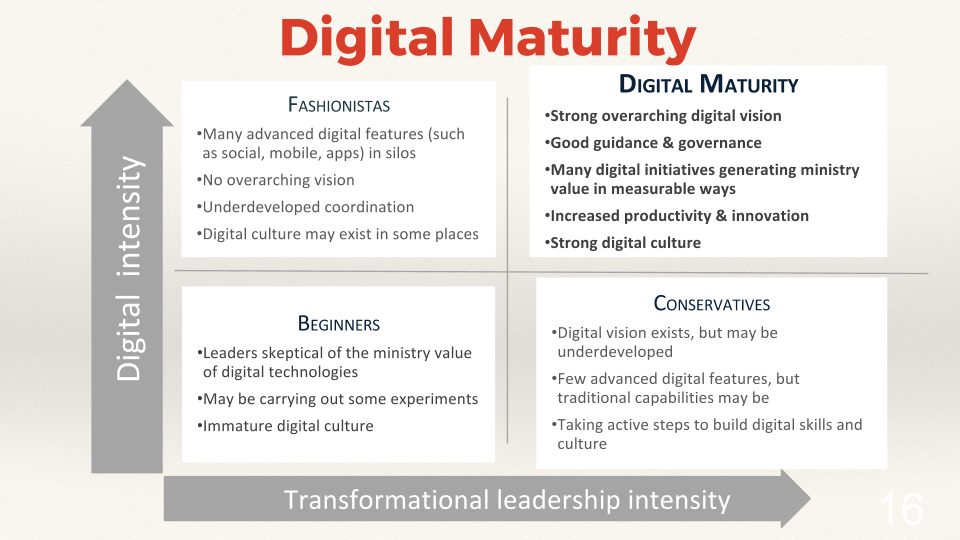 Digital Maturity

Digital intensity

FASHIONISTAS

•Many advanced digital features (such as social, mobile, apps) in silos

•No overarching vision

•Underdeveloped coordination

•Digital culture may exist in some places

DIGITAL MATURITY

•Strong overarching digital vision

•Good guidance & governance

•Many digital initiatives generating ministry value in measurable ways

•Increased productivity & innovation

•Strong digital culture

BEGINNERS

•Leaders skeptical of the ministry value of digital technologies

•May be carrying out some experiments

•Immature digital culture

CONSERVATIVES

•Digital vision exists, but may be underdeveloped

•Few advanced digital features, but traditional capabilities may be

•Taking active steps to build digital skills and culture

Transformational leadership intensity

16